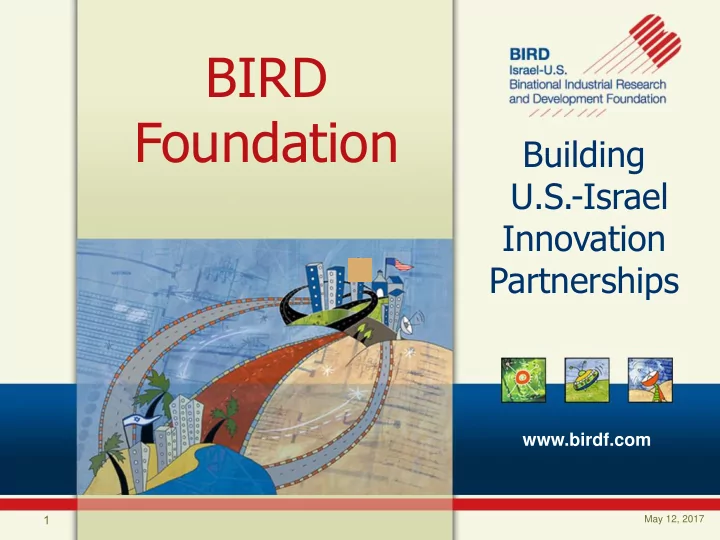 BIRD Foundation

BIRD
Israel-U.S.
Binational Industrial Research and Development Foundation

Building U.S.-Israel Innovation Partnerships

www.birdf.com

1

May 12, 2017